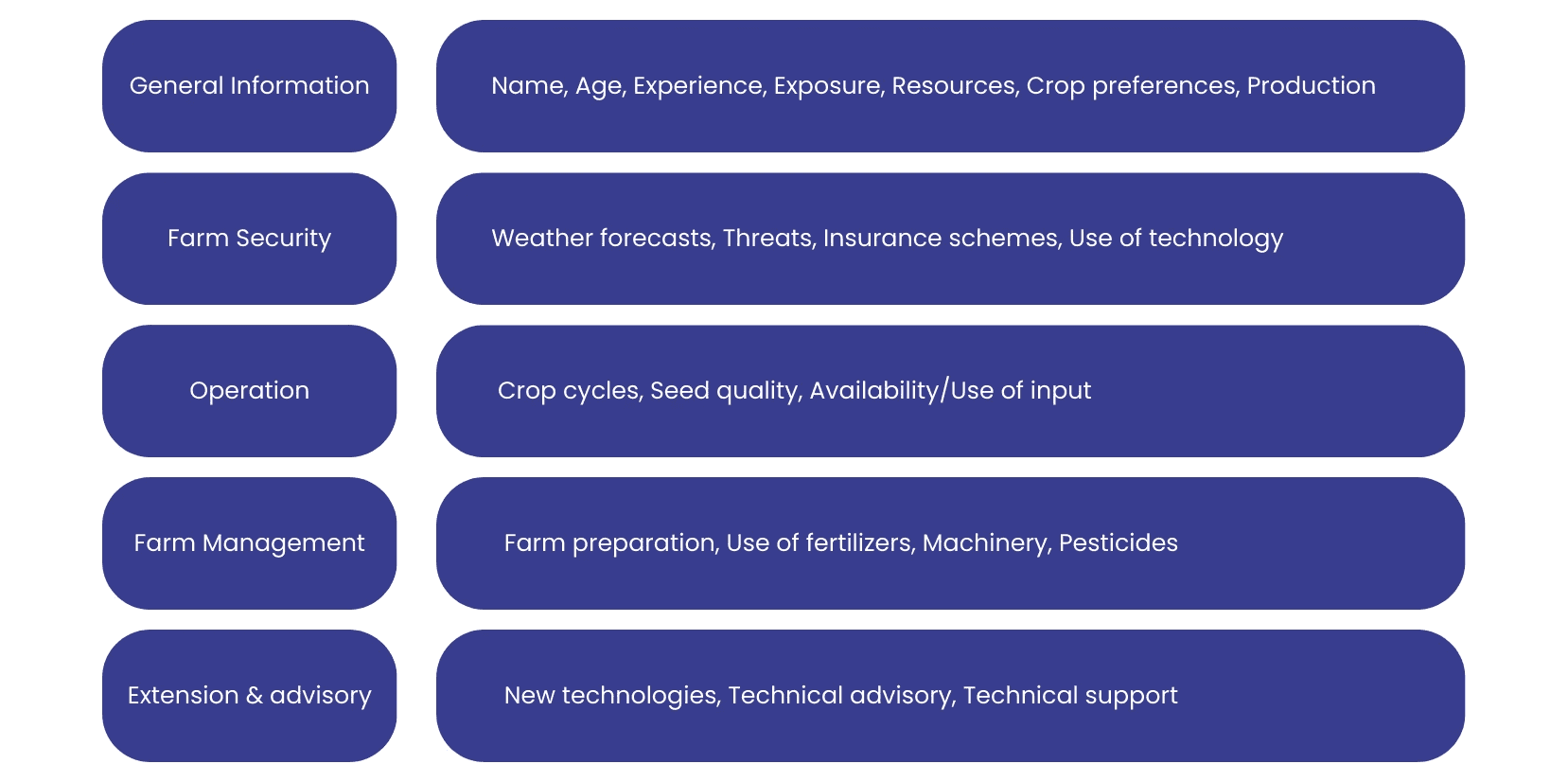 General Information

Name, Age, Experience, Exposure, Resources, Crop preferences, Production

Farm Security

Weather forecasts, Threats, Insurance schemes, Use of technology

Operation

Crop cycles, Seed quality, Availability/Use of input

Farm Management

Farm preparation, Use of fertilizers, Machinery, Pesticides

Extension & advisory

New technologies, Technical advisory, Technical support